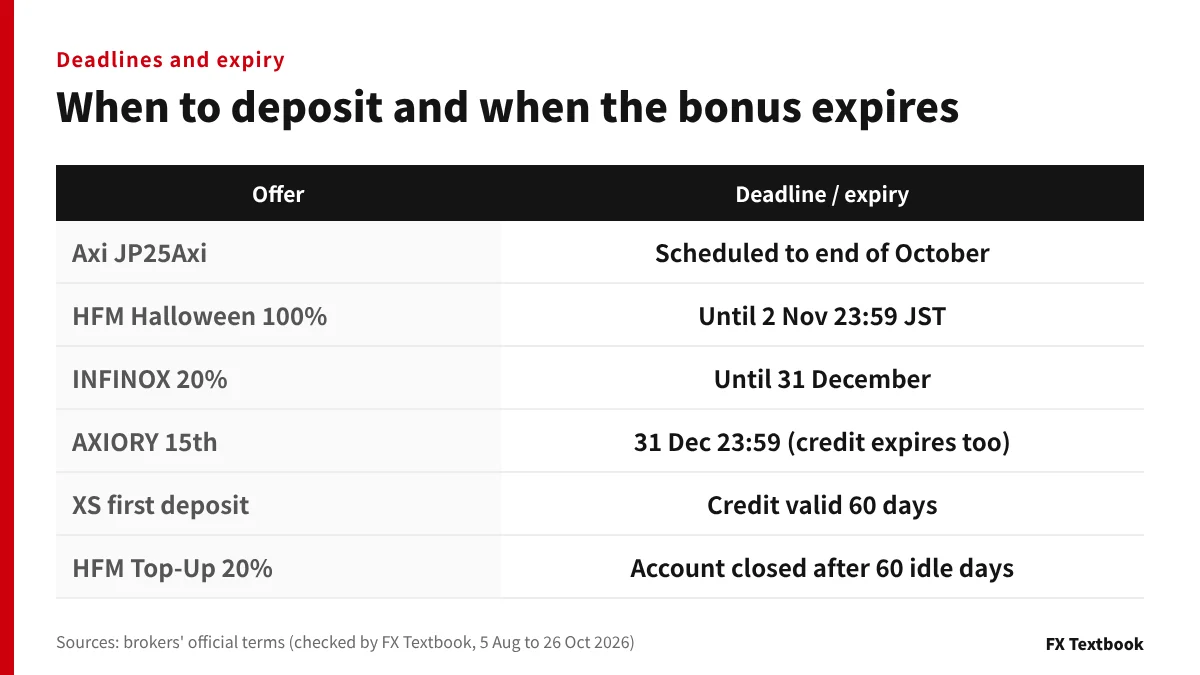 Deadlines and expiry

When to deposit and when the bonus expires

| Offer | Deadline / expiry |
|---|---|
| Axi JP25Axi | Scheduled to end of October |
| HFM Halloween 100% | Until 2 Nov 23:59 JST |
| INFINOX 20% | Until 31 December |
| AXIORY 15th | 31 Dec 23:59 (credit expires too) |
| XS first deposit | Credit valid 60 days |
| HFM Top-Up 20% | Account closed after 60 idle days |

Sources: brokers' official terms (checked by FX Textbook, 5 Aug to 26 Oct 2026)

FX Textbook